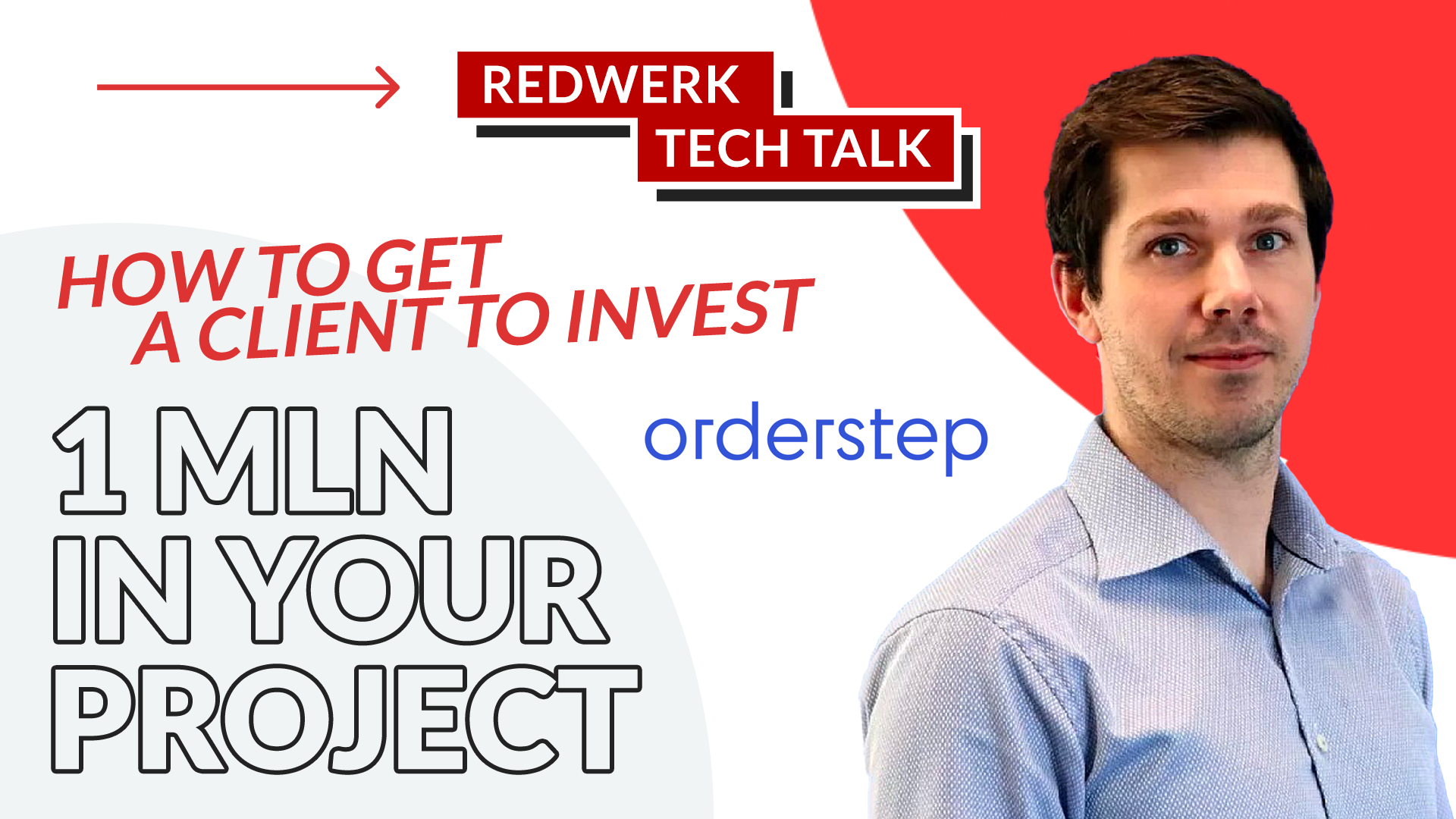 REDWERK
TECH TALK

HOW TO GET A CLIENT TO INVEST

1 MLN IN YOUR PROJECT

orderstep